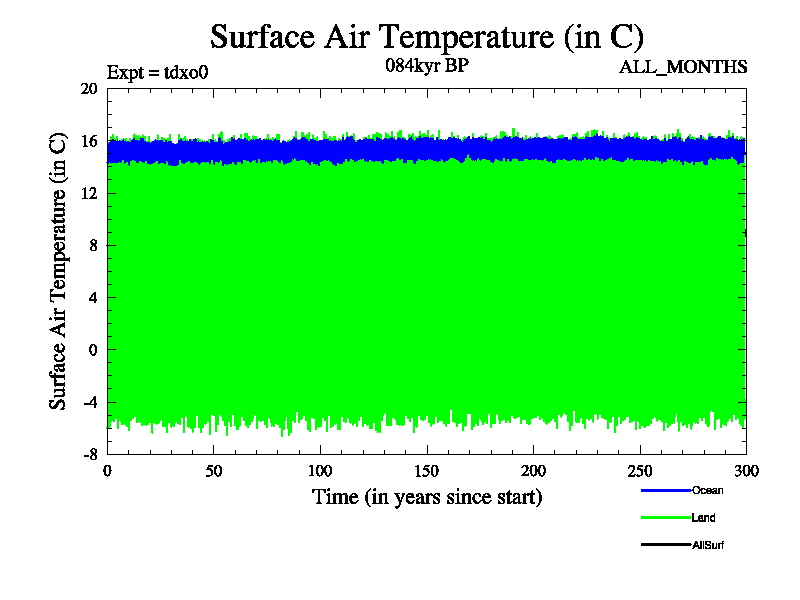 Surface Air Temperature (in C)

Expt = tdxo0

084kyr BP

ALL_MONTHS

Surface Air Temperature (in C)

20
16
12
8
4
0
-4
-8

0
50
100
150
200
250
300

Time (in years since start)

Ocean

Land

AllSurf